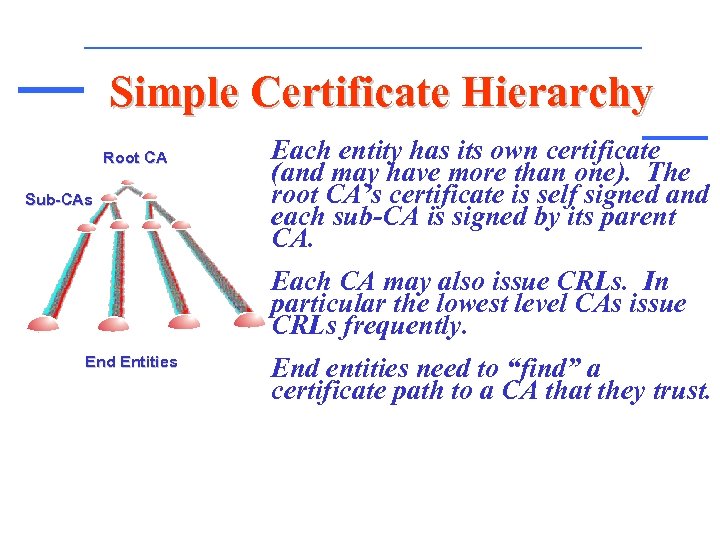 Simple Certificate Hierarchy

Root CA

Sub-CAs

End Entities

Each entity has its own certificate (and may have more than one). The root CA's certificate is self signed and each sub-CA is signed by its parent CA.

Each CA may also issue CRLs. In particular the lowest level CAs issue CRLs frequently.

End entities need to "find" a certificate path to a CA that they trust.